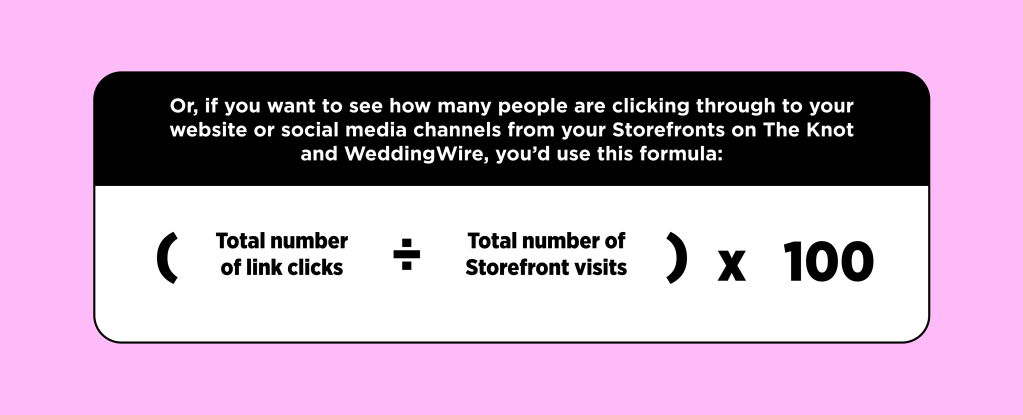 Or, if you want to see how many people are clicking through to your website or social media channels from your Storefronts on The Knot and WeddingWire, you'd use this formula:

( Total number of link clicks ÷ Total number of Storefront visits ) x 100